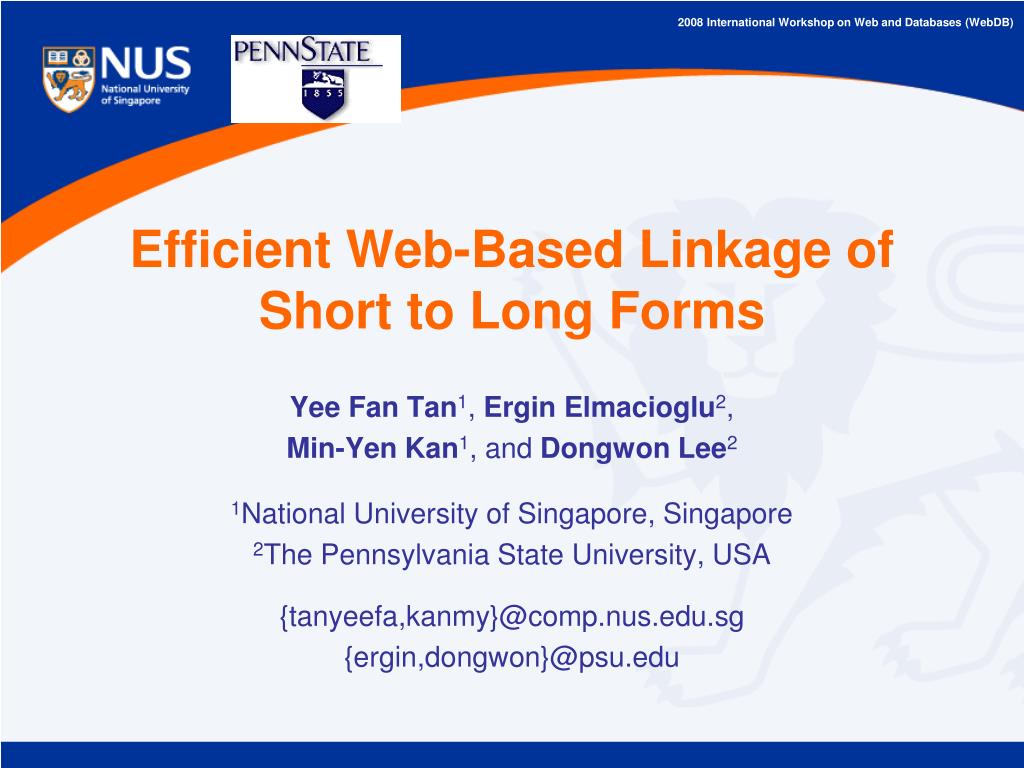 2008 International Workshop on Web and Databases (WebDB)

NUS National University of Singapore

PENNSTATE 1 8 5 5

Efficient Web-Based Linkage of Short to Long Forms

Yee Fan Tan$^1$, Ergin Elmacioglu$^2$, Min-Yen Kan$^1$, and Dongwon Lee$^2$

$^1$National University of Singapore, Singapore
$^2$The Pennsylvania State University, USA

{tanyeefa,kanmy}@comp.nus.edu.sg
{ergin,dongwon}@psu.edu